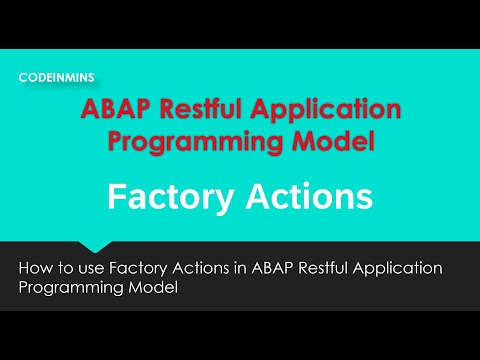 CODEINMINS

ABAP Restful Application Programming Model

Factory Actions

How to use Factory Actions in ABAP Restful Application Programming Model